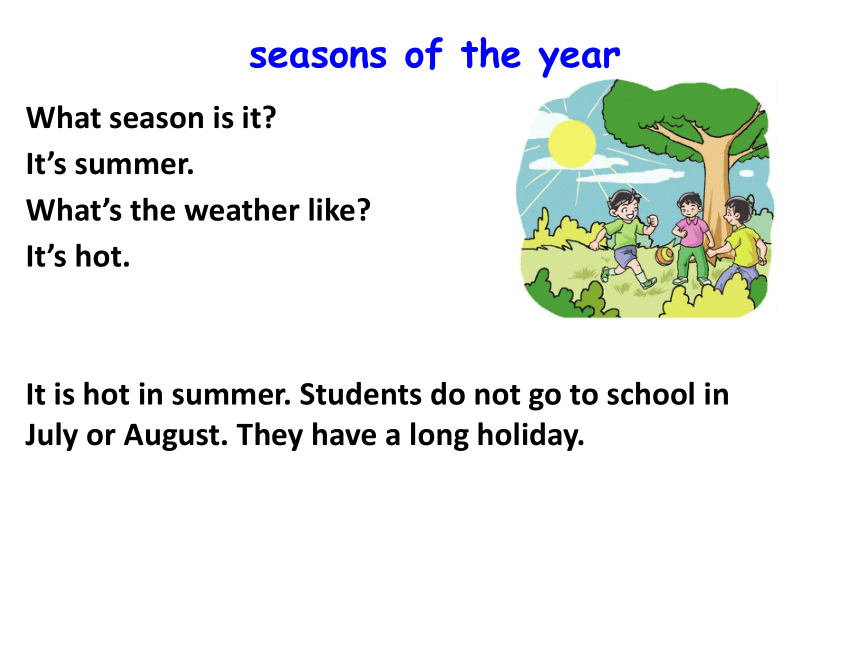 seasons of the year

What season is it?
It’s summer.
What’s the weather like?
It’s hot.

It is hot in summer. Students do not go to school in July or August. They have a long holiday.